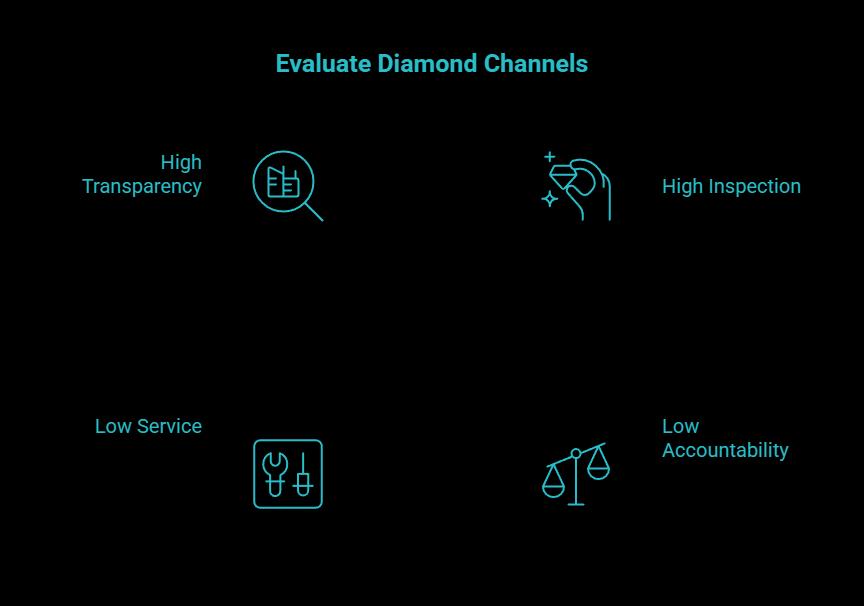 Evaluate Diamond Channels

High Transparency

High Inspection

Low Service

Low Accountability